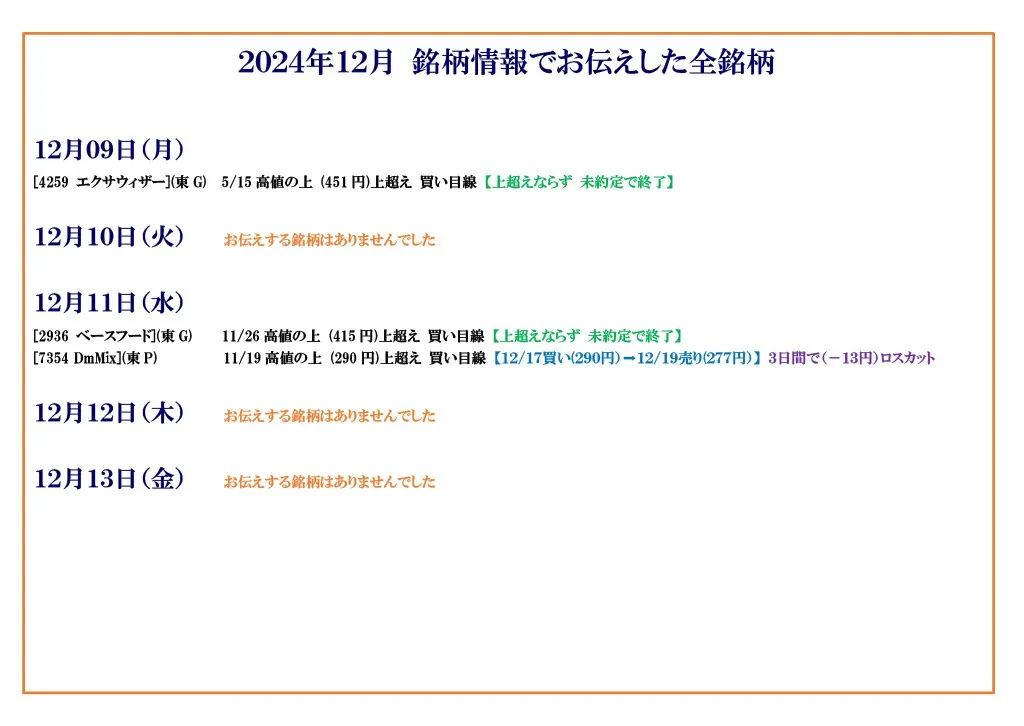 2024年12月 銘柄情報でお伝えした全銘柄

12月09日（月）

[4259 エクサウィザー](東 G) 5/15 高値の上 (451 円)上超え 買い目線【上超えならず 未約定で終了】

12月10日（火） お伝えする銘柄はありませんでした

12月11日（水）

[2936 ベースフード](東 G) 11/26 高値の上 (415 円)上超え 買い目線【上超えならず 未約定で終了】
[7354 DmMix](東 P) 11/19 高値の上 (290 円)上超え 買い目線【12/17買い(290円)→12/19売り(277円)】3日間で(－13円)ロスカット

12月12日（木） お伝えする銘柄はありませんでした

12月13日（金） お伝えする銘柄はありませんでした